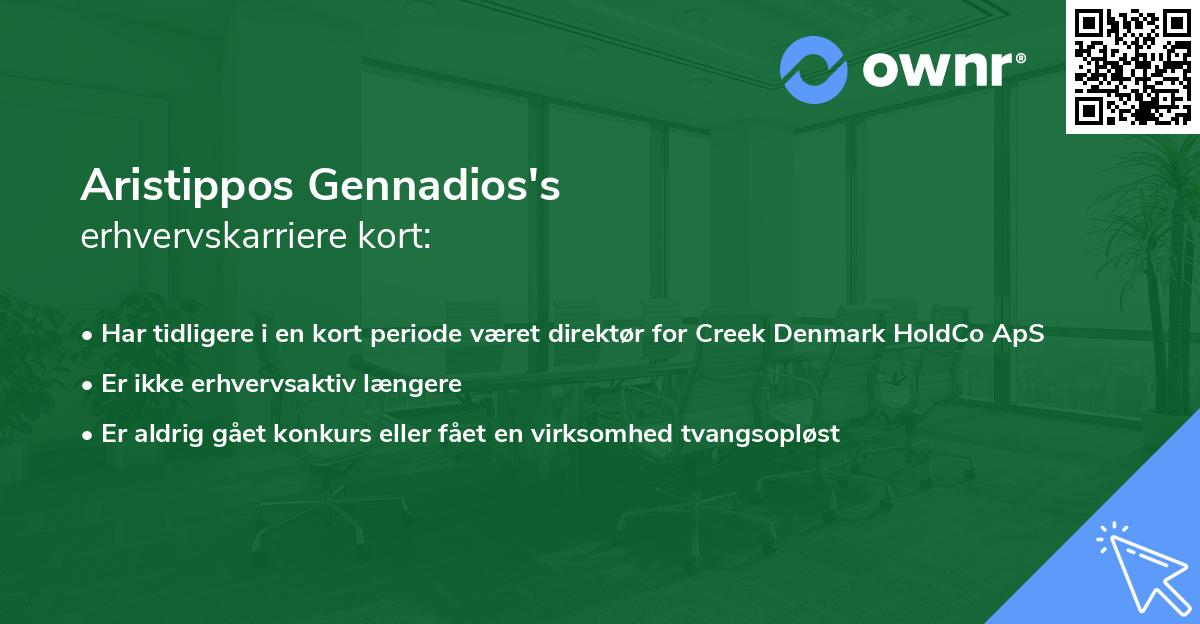 ownr®

Aristippos Gennadios's
erhvervskarriere kort:

• Har tidligere i en kort periode været direktør for Creek Denmark HoldCo ApS
• Er ikke erhvervsaktiv længere
• Er aldrig gået konkurs eller fået en virksomhed tvangsopløst